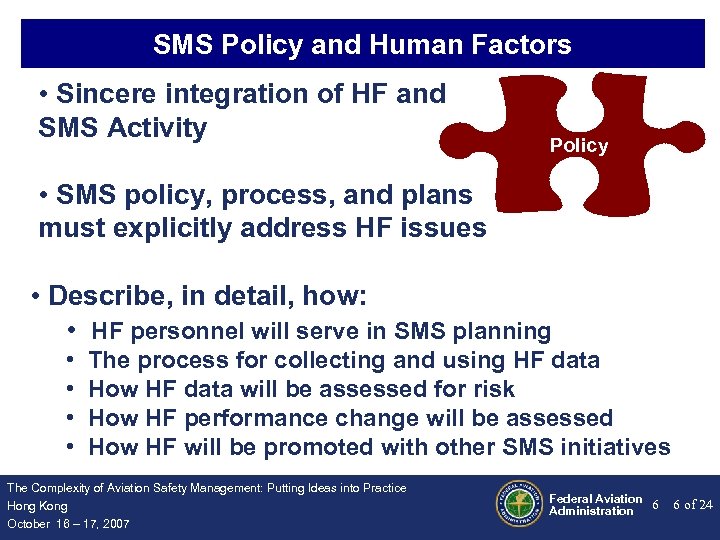 SMS Policy and Human Factors

• Sincere integration of HF and SMS Activity

Policy

• SMS policy, process, and plans must explicitly address HF issues

• Describe, in detail, how:

• HF personnel will serve in SMS planning
• The process for collecting and using HF data
• How HF data will be assessed for risk
• How HF performance change will be assessed
• How HF will be promoted with other SMS initiatives

The Complexity of Aviation Safety Management: Putting Ideas into Practice
Hong Kong
October 16 – 17, 2007

FEDERAL AVIATION ADMINISTRATION

Federal Aviation Administration 6 6 of 24